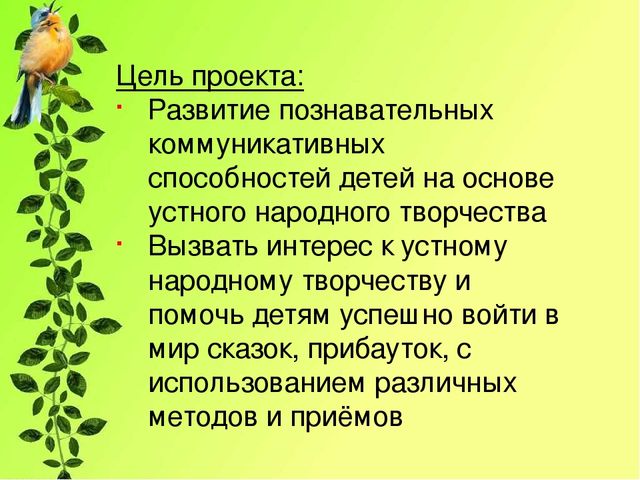 Цель проекта:
· Развитие познавательных коммуникативных способностей детей на основе устного народного творчества
· Вызвать интерес к устному народному творчеству и помочь детям успешно войти в мир сказок, прибауток, с использованием различных методов и приёмов